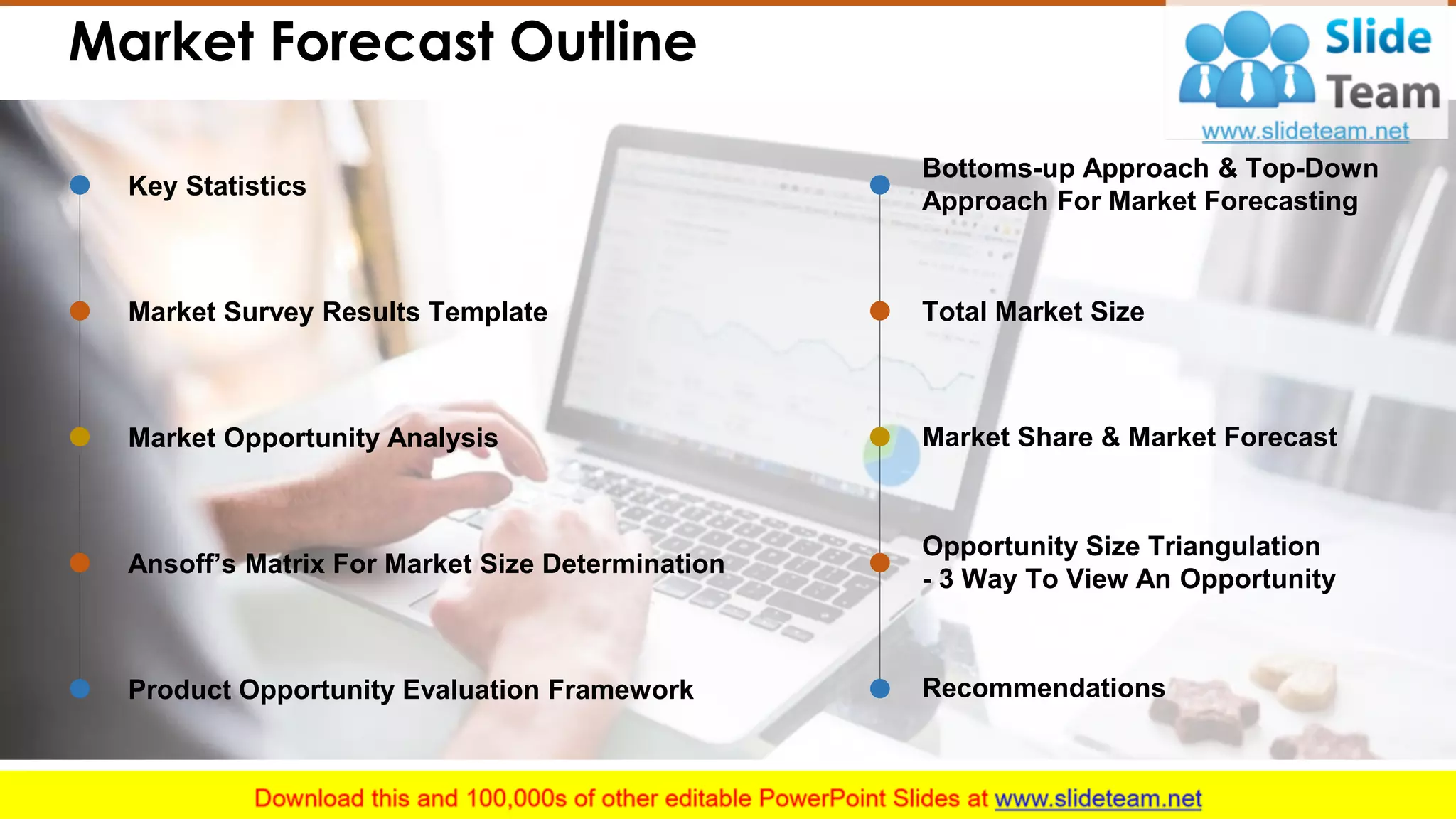 Market Forecast Outline

Slide Team
www.slideteam.net

Key Statistics

Market Survey Results Template

Market Opportunity Analysis

Ansoff's Matrix For Market Size Determination

Product Opportunity Evaluation Framework

Bottoms-up Approach & Top-Down Approach For Market Forecasting

Total Market Size

Market Share & Market Forecast

Opportunity Size Triangulation - 3 Way To View An Opportunity

Recommendations

Download this and 100,000s of other editable PowerPoint Slides at www.slideteam.net